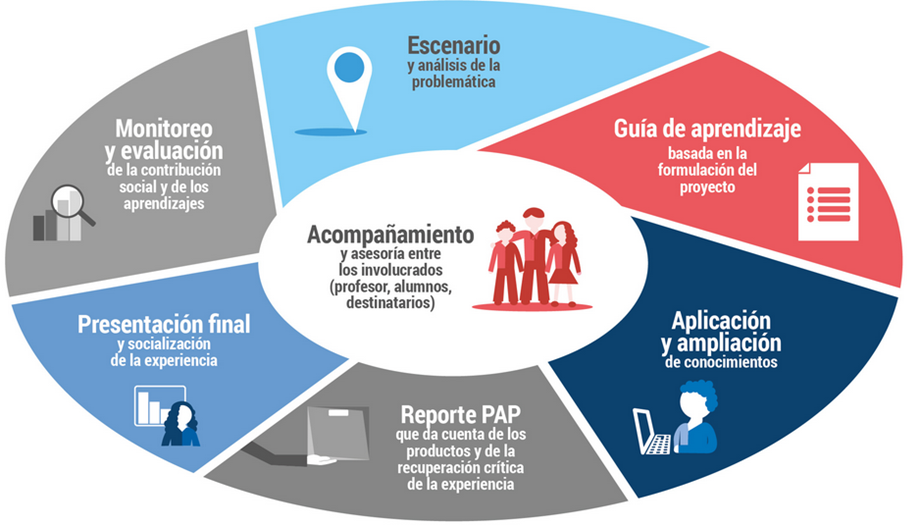 Escenario
y análisis de la problemática

Guía de aprendizaje
basada en la formulación del proyecto

Aplicación y ampliación
de conocimientos

Reporte PAP
que da cuenta de los productos y de la recuperación crítica de la experiencia

Presentación final
y socialización de la experiencia

Monitoreo y evaluación
de la contribución social y de los aprendizajes

Acompañamiento
y asesoría entre los involucrados (profesor, alumnos, destinatarios)